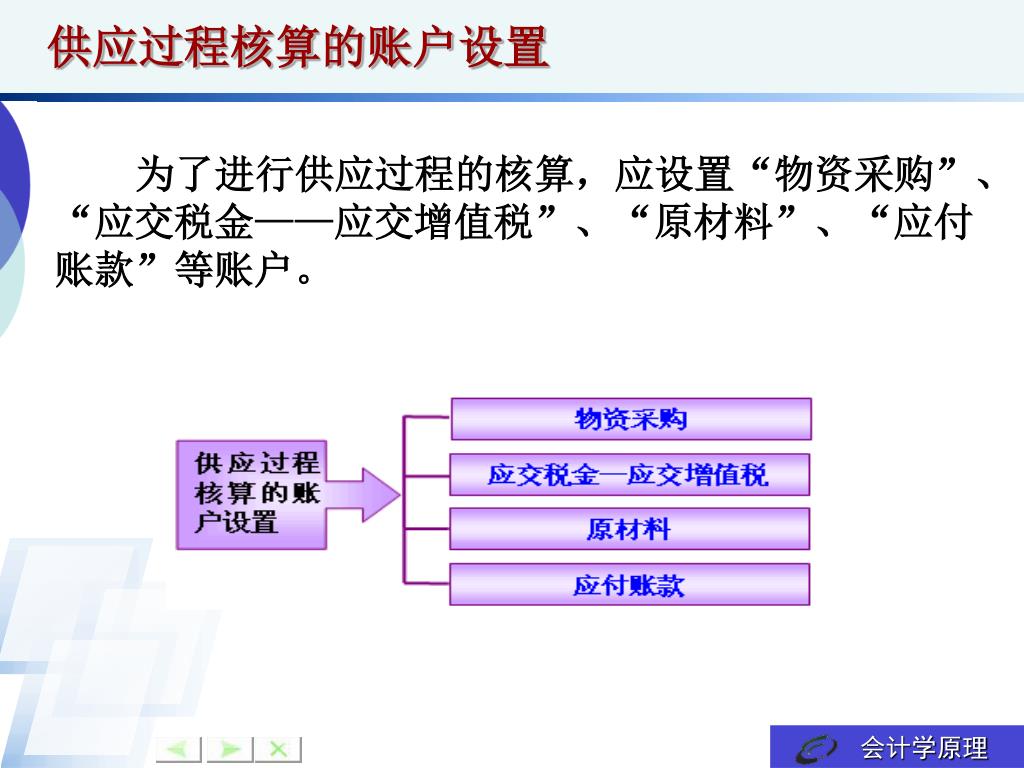 供应过程核算的账户设置

为了进行供应过程的核算，应设置“物资采购”、“应交税金——应交增值税”、“原材料”、“应付账款”等账户。

供应过程核算的账户设置

物资采购

应交税金—应交增值税

原材料

应付账款

会计学原理